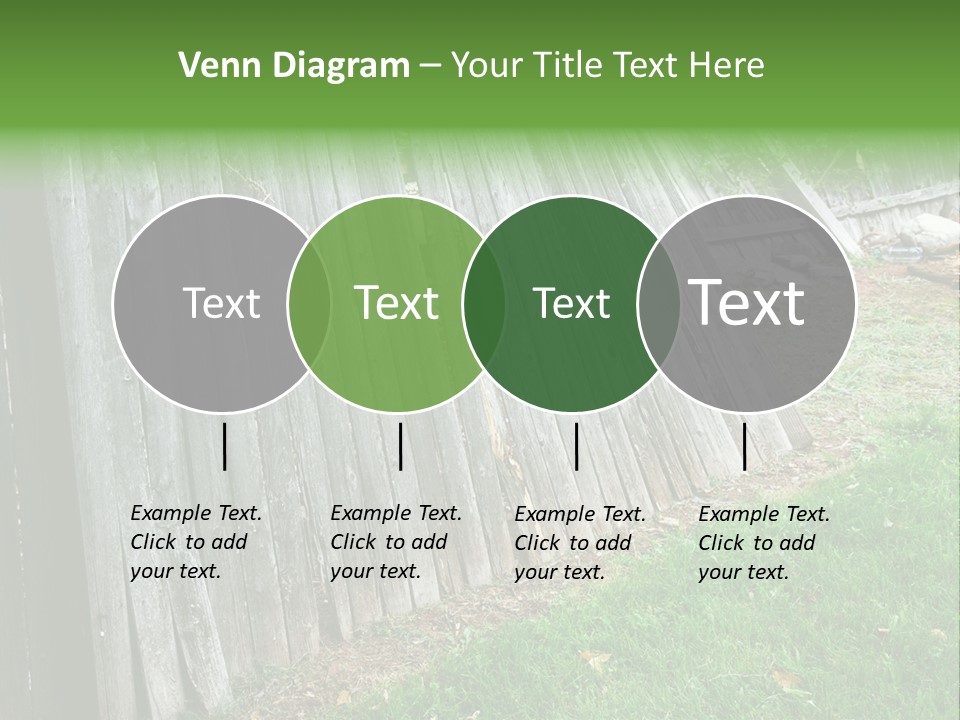 Venn Diagram – Your Title Text Here

Text

Text

Text

Text

Example Text. Click to add your text.

Example Text. Click to add your text.

Example Text. Click to add your text.

Example Text. Click to add your text.